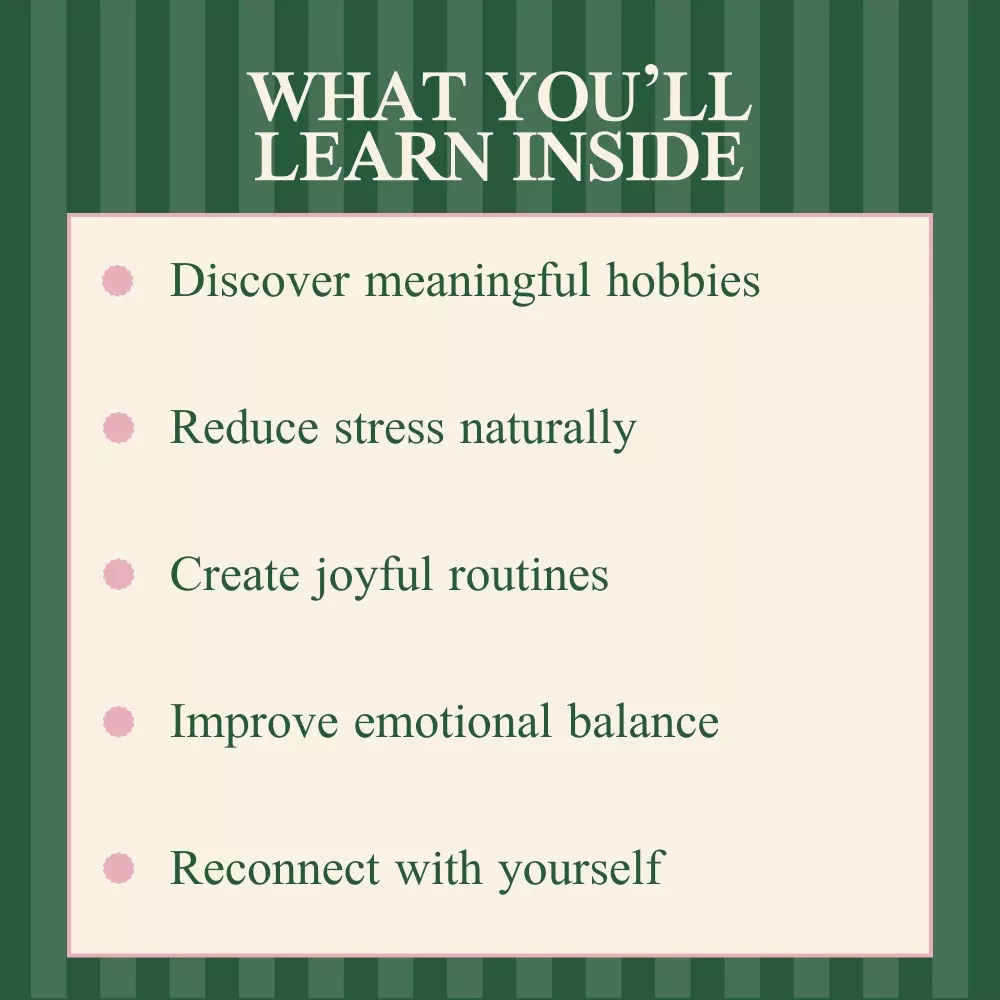 WHAT YOU'LL LEARN INSIDE

Discover meaningful hobbies

Reduce stress naturally

Create joyful routines

Improve emotional balance

Reconnect with yourself